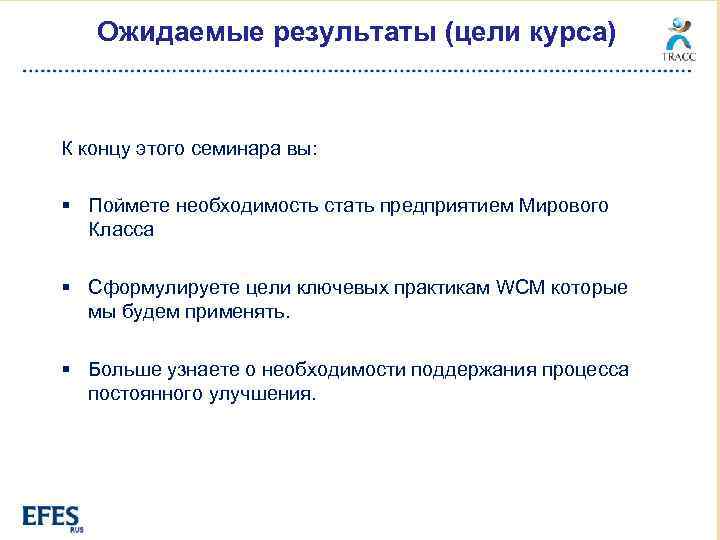 Ожидаемые результаты (цели курса)

TRACC

К концу этого семинара вы:

▪ Поймете необходимость стать предприятием Мирового Класса

▪ Сформулируете цели ключевых практикам WCM которые мы будем применять.

▪ Больше узнаете о необходимости поддержания процесса постоянного улучшения.

EFES RUS